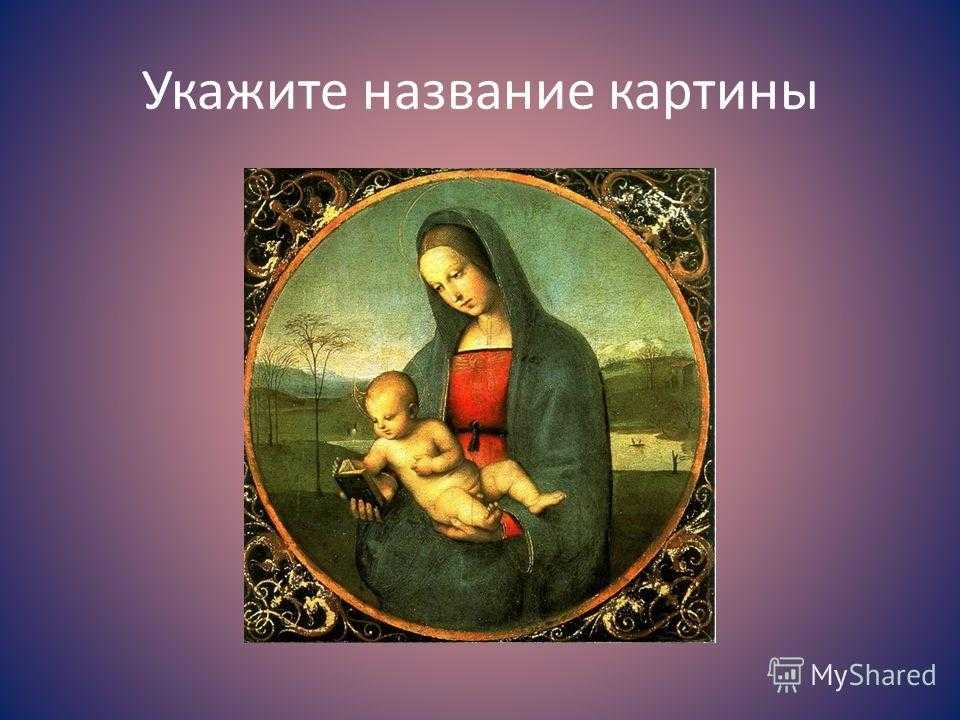 Укажите название картины

MyShared